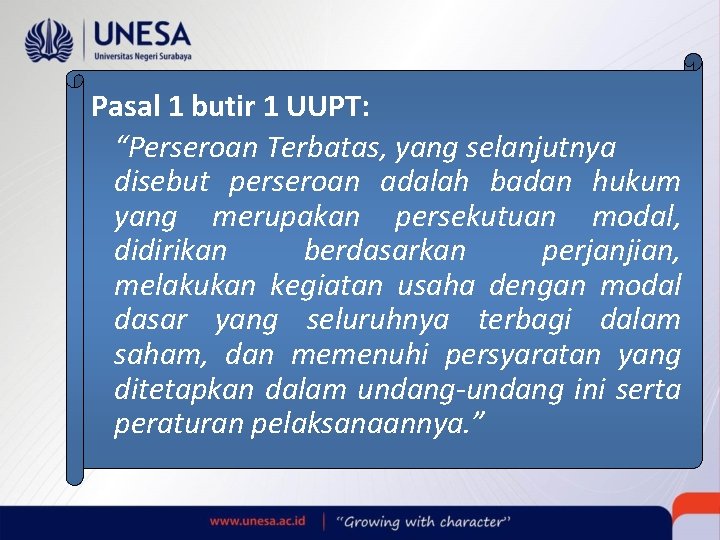 UNESA
Universitas Negeri Surabaya

Pasal 1 butir 1 UUPT:

“Perseroan Terbatas, yang selanjutnya disebut perseroan adalah badan hukum yang merupakan persekutuan modal, didirikan berdasarkan perjanjian, melakukan kegiatan usaha dengan modal dasar yang seluruhnya terbagi dalam saham, dan memenuhi persyaratan yang ditetapkan dalam undang-undang ini serta peraturan pelaksanaannya.”

www.unesa.ac.id | “Growing with character”